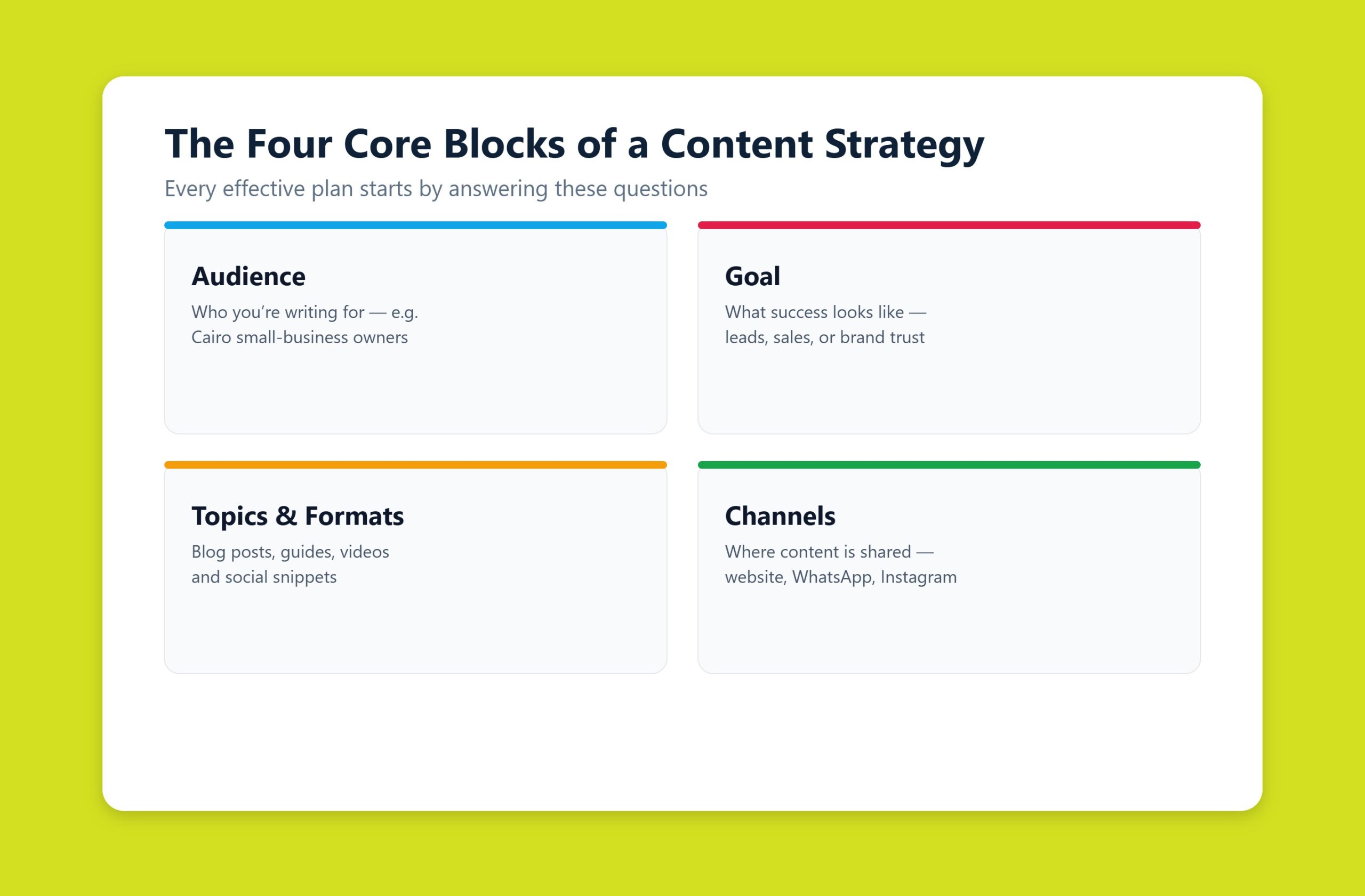 The Four Core Blocks of a Content Strategy

Every effective plan starts by answering these questions

Audience

Who you’re writing for — e.g. Cairo small-business owners

Goal

What success looks like — leads, sales, or brand trust

Topics & Formats

Blog posts, guides, videos and social snippets

Channels

Where content is shared — website, WhatsApp, Instagram